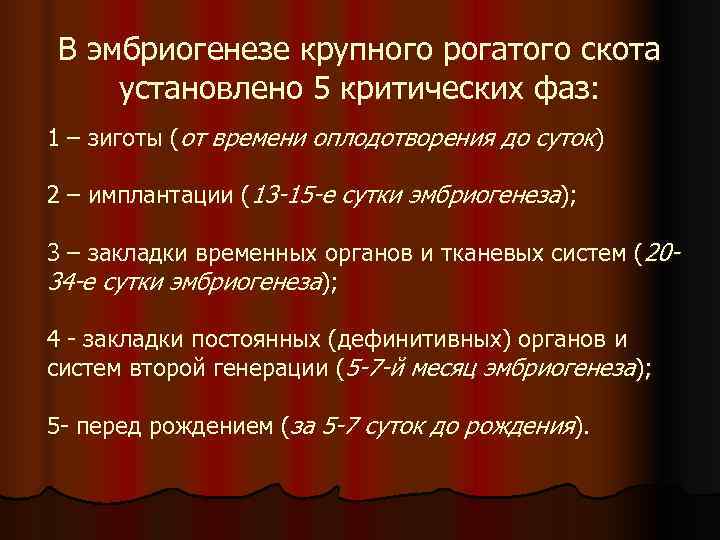 В эмбриогенезе крупного рогатого скота установлено 5 критических фаз:

1 – зиготы (от времени оплодотворения до суток)

2 – имплантации (13-15-е сутки эмбриогенеза);

3 – закладки временных органов и тканевых систем (20-34-е сутки эмбриогенеза);

4 - закладки постоянных (дефинитивных) органов и систем второй генерации (5-7-й месяц эмбриогенеза);

5- перед рождением (за 5-7 суток до рождения).